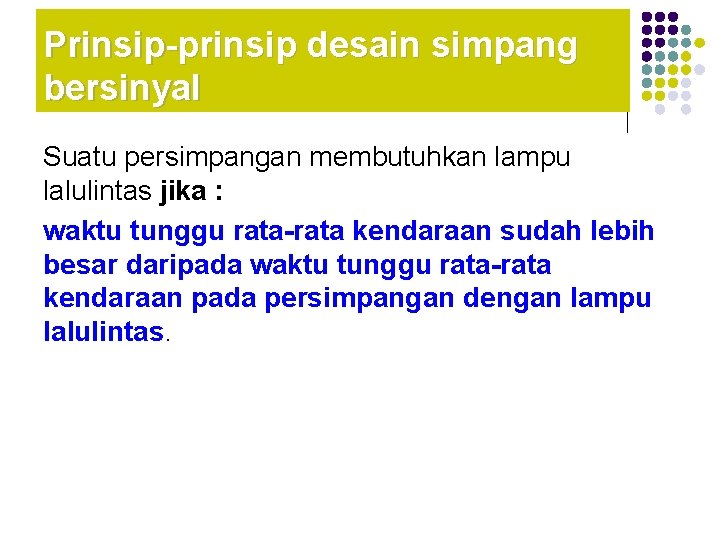 Prinsip-prinsip desain simpang bersinyal

Suatu persimpangan membutuhkan lampu lalulintas jika :

waktu tunggu rata-rata kendaraan sudah lebih besar daripada waktu tunggu rata-rata kendaraan pada persimpangan dengan lampu lalulintas.